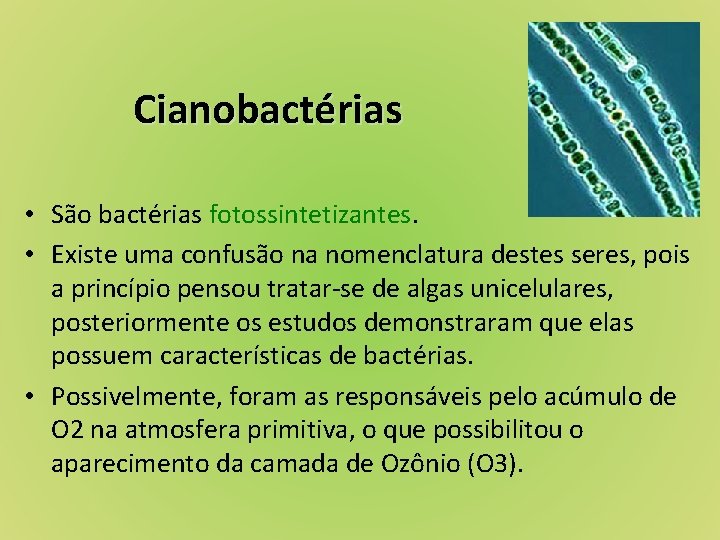 Cianobactérias

• São bactérias fotossintetizantes.
• Existe uma confusão na nomenclatura destes seres, pois a princípio pensou tratar-se de algas unicelulares, posteriormente os estudos demonstraram que elas possuem características de bactérias.
• Possivelmente, foram as responsáveis pelo acúmulo de O2 na atmosfera primitiva, o que possibilitou o aparecimento da camada de Ozônio (O3).